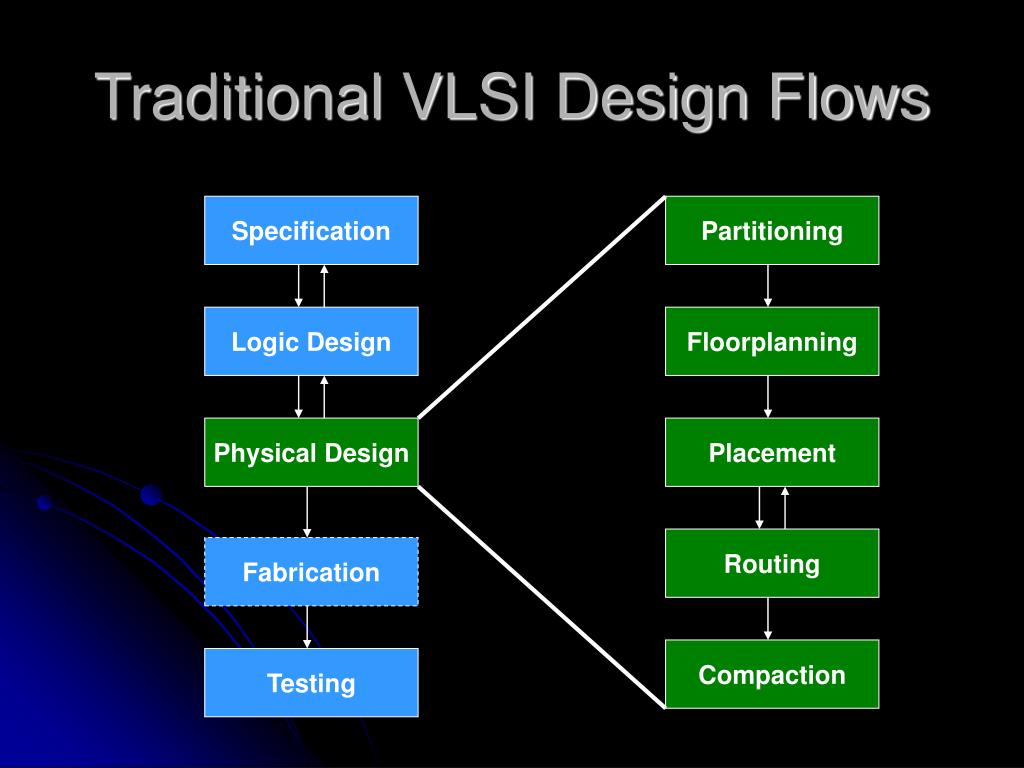 Traditional VLSI Design Flows

Specification

Logic Design

Physical Design

Fabrication

Testing

Partitioning

Floorplanning

Placement

Routing

Compaction